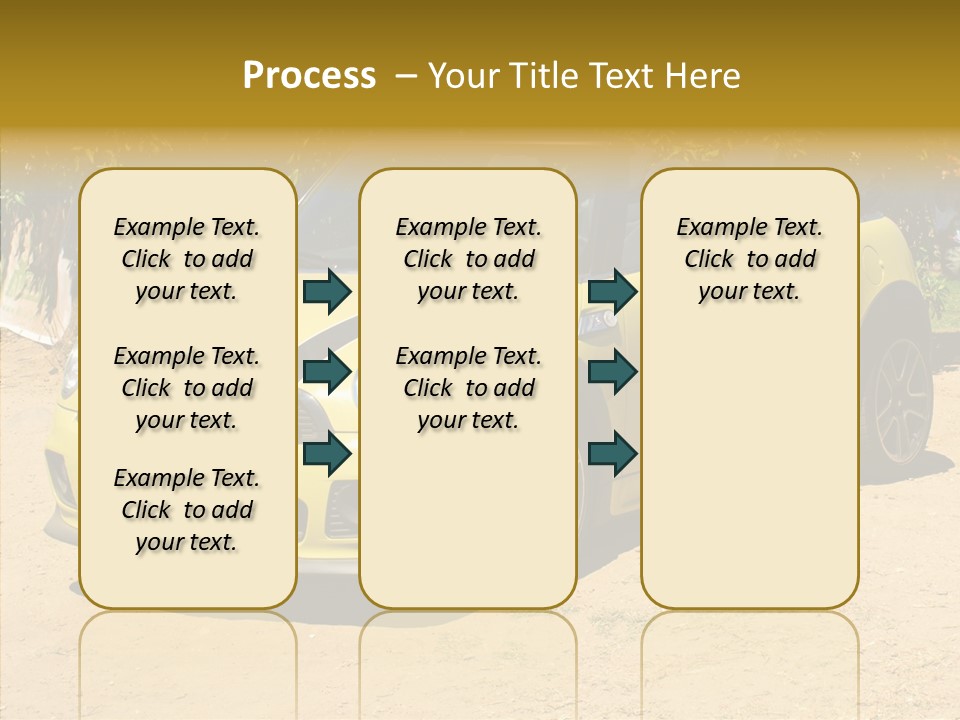 Process – Your Title Text Here

Example Text. Click to add your text.

Example Text. Click to add your text.

Example Text. Click to add your text.

Example Text. Click to add your text.

Example Text. Click to add your text.

Example Text. Click to add your text.